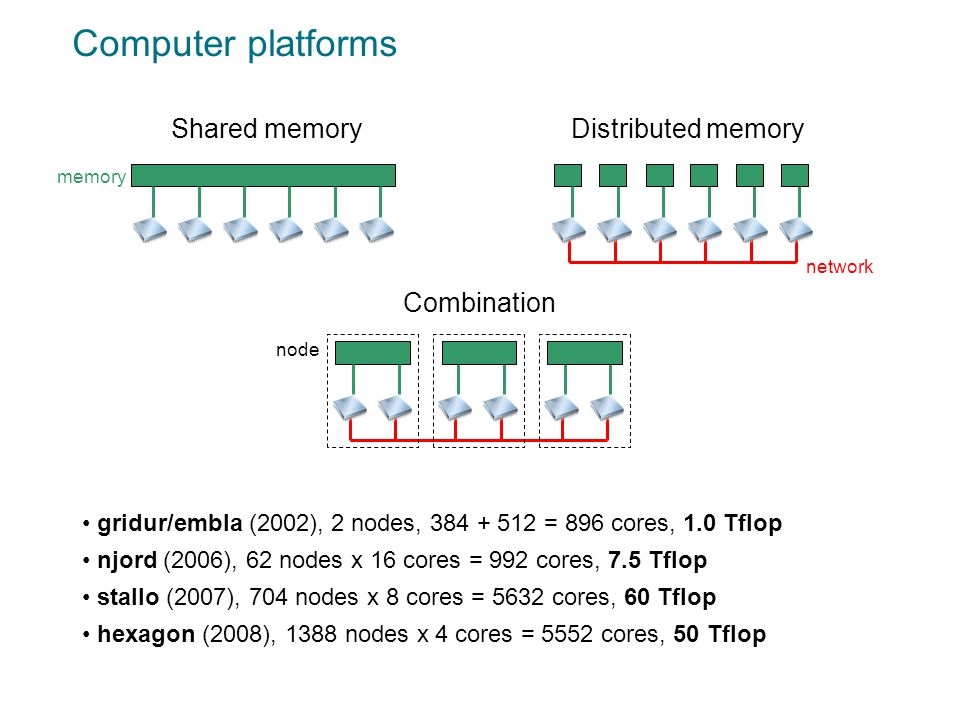 Computer platforms

Shared memory

memory

Distributed memory

network

Combination

node

• gridur/embla (2002), 2 nodes, 384 + 512 = 896 cores, 1.0 Tflop
• njord (2006), 62 nodes x 16 cores = 992 cores, 7.5 Tflop
• stallo (2007), 704 nodes x 8 cores = 5632 cores, 60 Tflop
• hexagon (2008), 1388 nodes x 4 cores = 5552 cores, 50 Tflop